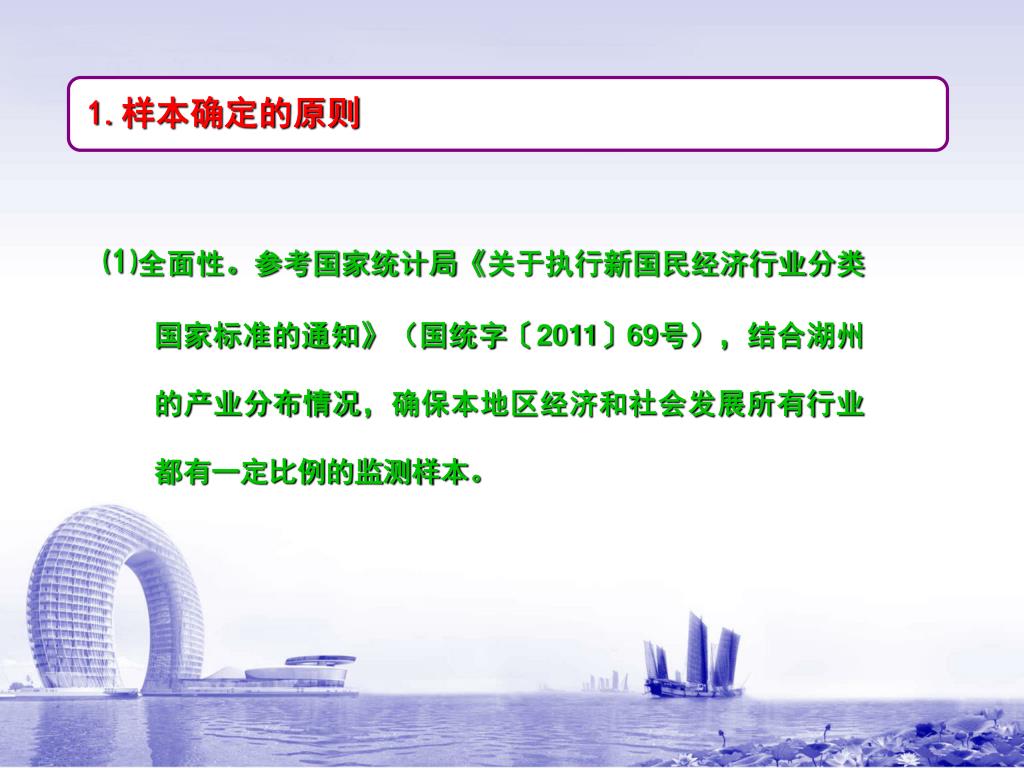 1. 样本确定的原则

(1)全面性。参考国家统计局《关于执行新国民经济行业分类国家标准的通知》（国统字〔2011〕69号），结合湖州的产业分布情况，确保本地区经济和社会发展所有行业都有一定比例的监测样本。